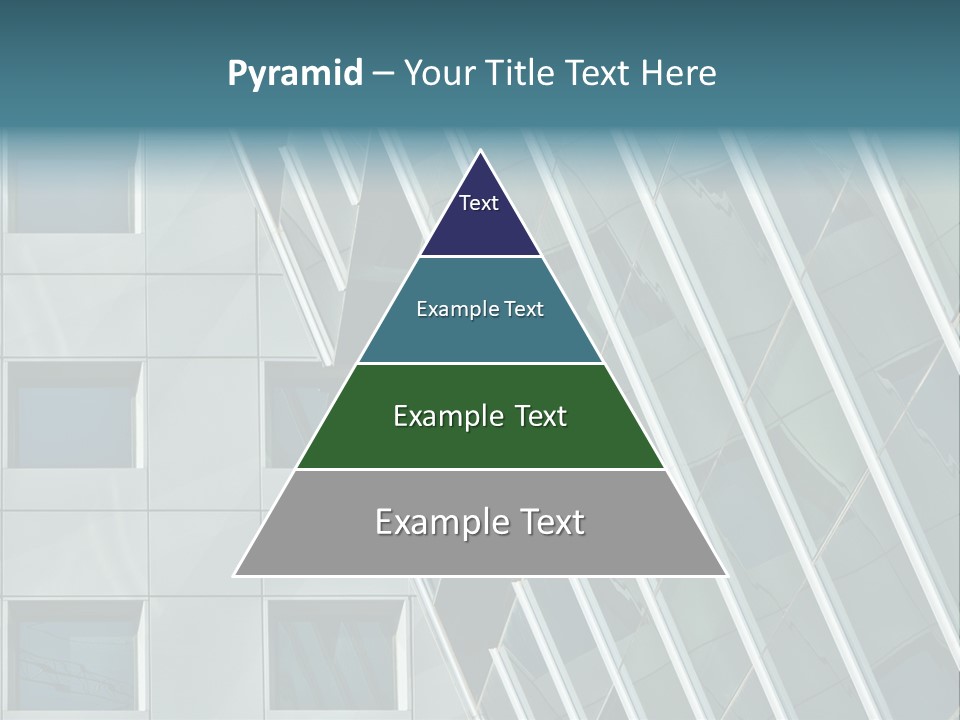 Pyramid – Your Title Text Here

Text

Example Text

Example Text

Example Text